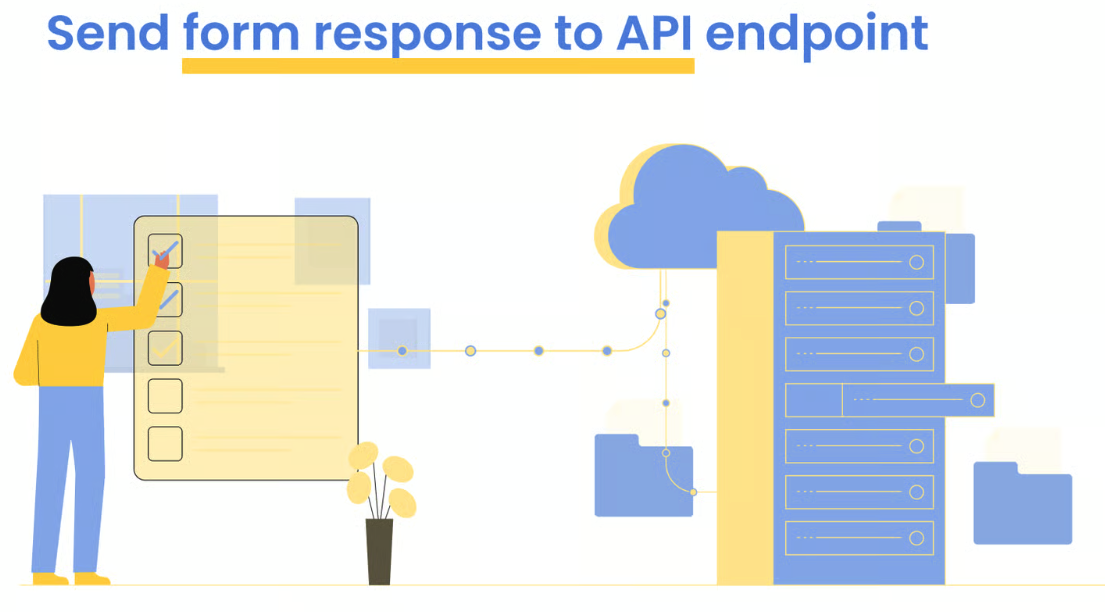 Send form response to API endpoint